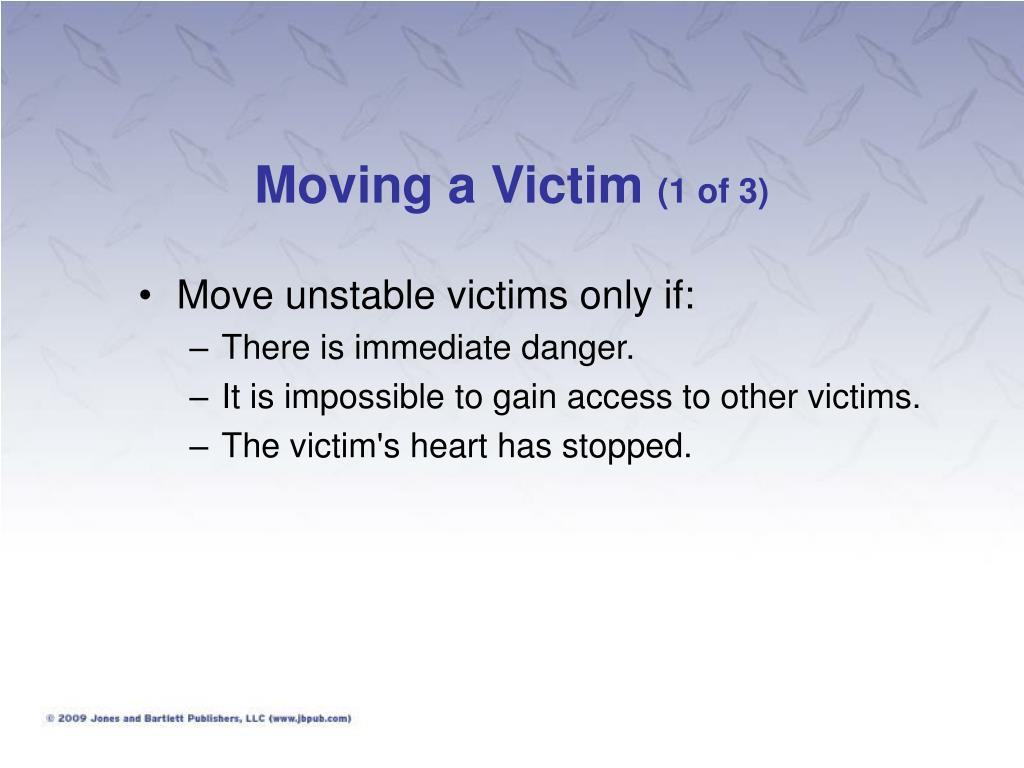 Moving a Victim (1 of 3)

• Move unstable victims only if:
– There is immediate danger.
– It is impossible to gain access to other victims.
– The victim's heart has stopped.

© 2009 Jones and Bartlett Publishers, LLC (www.jbpub.com)